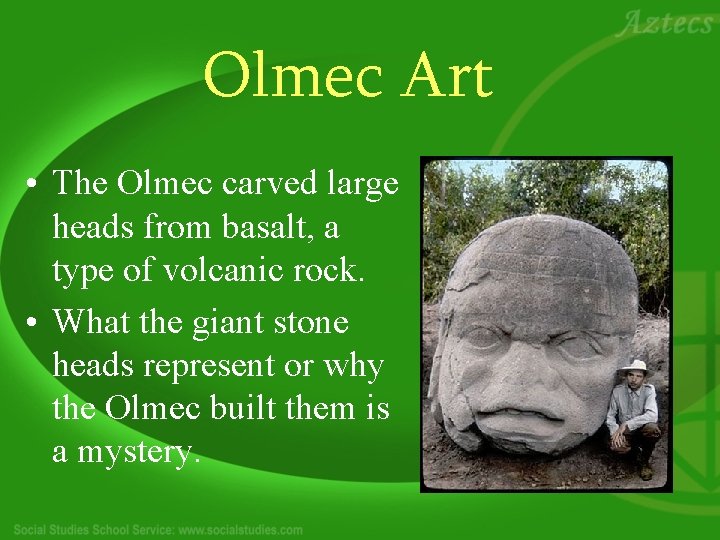 Aztecs

Olmec Art

• The Olmec carved large heads from basalt, a type of volcanic rock.
• What the giant stone heads represent or why the Olmec built them is a mystery.

Social Studies School Service: www.socialstudies.com